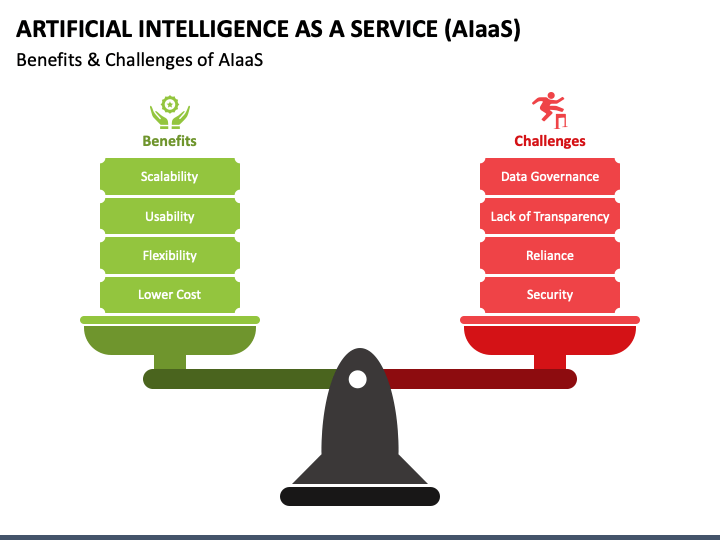 ARTIFICIAL INTELLIGENCE AS A SERVICE (AIaaS)

Benefits & Challenges of AIaaS

Benefits

Scalability

Usability

Flexibility

Lower Cost

Challenges

Data Governance

Lack of Transparency

Reliance

Security